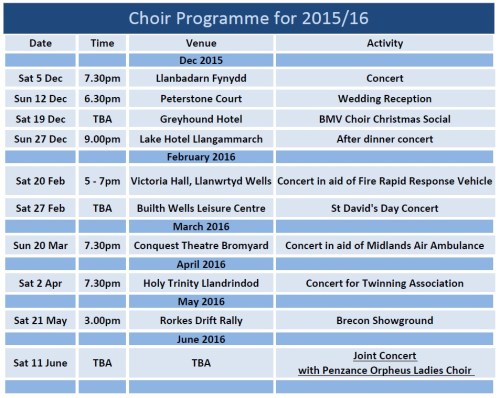 Choir Programme for 2015/16

| Date | Time | Venue | Activity |
|---|---|---|---|
| | | Dec 2015 | |
| Sat 5 Dec | 7.30pm | Llanbadarn Fynydd | Concert |
| Sun 12 Dec | 6.30pm | Peterstone Court | Wedding Reception |
| Sat 19 Dec | TBA | Greyhound Hotel | BMV Choir Christmas Social |
| Sun 27 Dec | 9.00pm | Lake Hotel Llangammarch | After dinner concert |
| | | February 2016 | |
| Sat 20 Feb | 5 - 7pm | Victoria Hall, Llanwrtyd Wells | Concert in aid of Fire Rapid Response Vehicle |
| Sat 27 Feb | TBA | Builth Wells Leisure Centre | St David's Day Concert |
| | | March 2016 | |
| Sun 20 Mar | 7.30pm | Conquest Theatre Bromyard | Concert in aid of Midlands Air Ambulance |
| | | April 2016 | |
| Sat 2 Apr | 7.30pm | Holy Trinity Llandrindod | Concert for Twinning Association |
| | | May 2016 | |
| Sat 21 May | 3.00pm | Rorkes Drift Rally | Brecon Showground |
| | | June 2016 | |
| Sat 11 June | TBA | TBA | Joint Concert with Penzance Orpheus Ladies Choir |
| | | | |